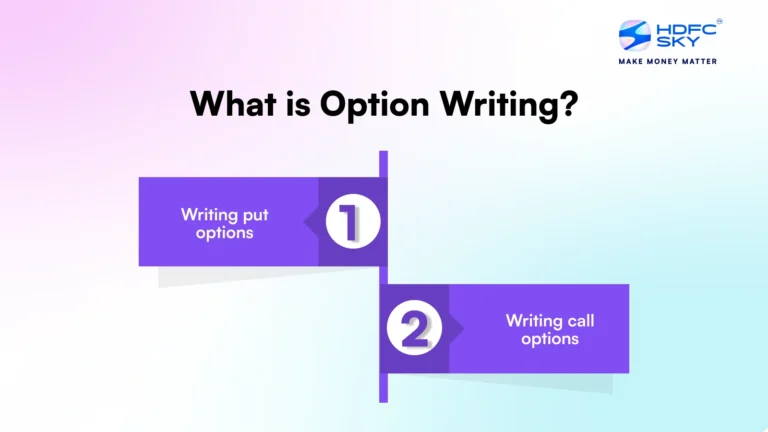 HDFC SKY®
MAKE MONEY MATTER

What is Option Writing?

Writing put options
1

2
Writing call options